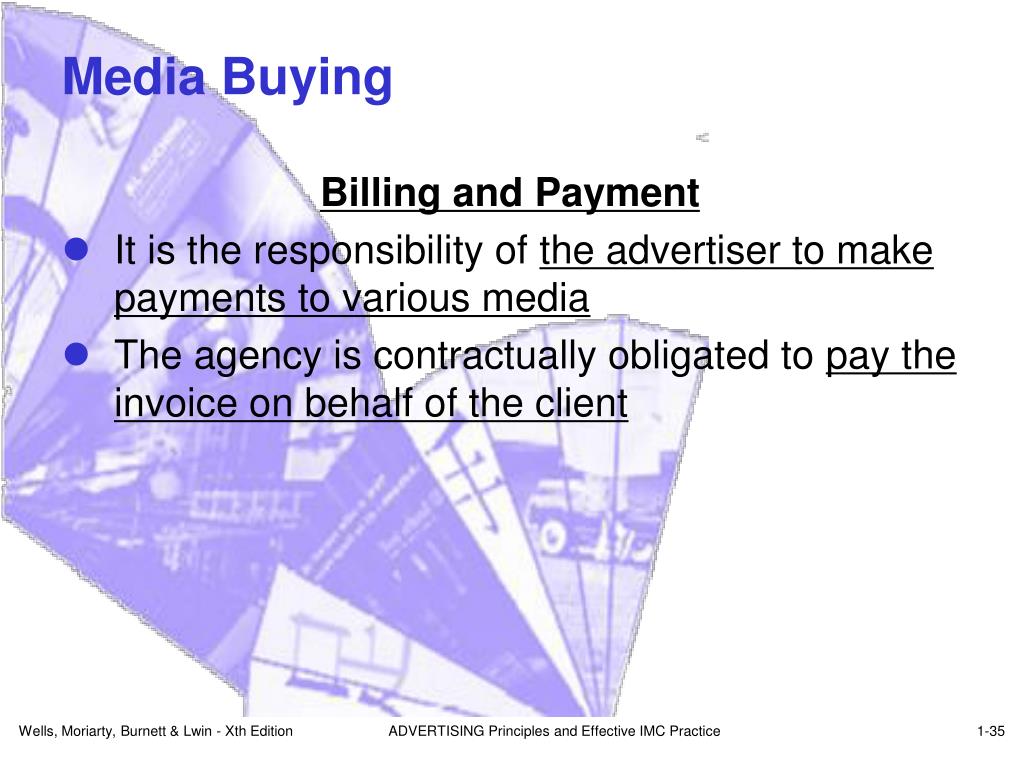 Media Buying

Billing and Payment

- It is the responsibility of the advertiser to make payments to various media
- The agency is contractually obligated to pay the invoice on behalf of the client

Wells, Moriarty, Burnett & Lwin - Xth Edition

ADVERTISING Principles and Effective IMC Practice

1-35